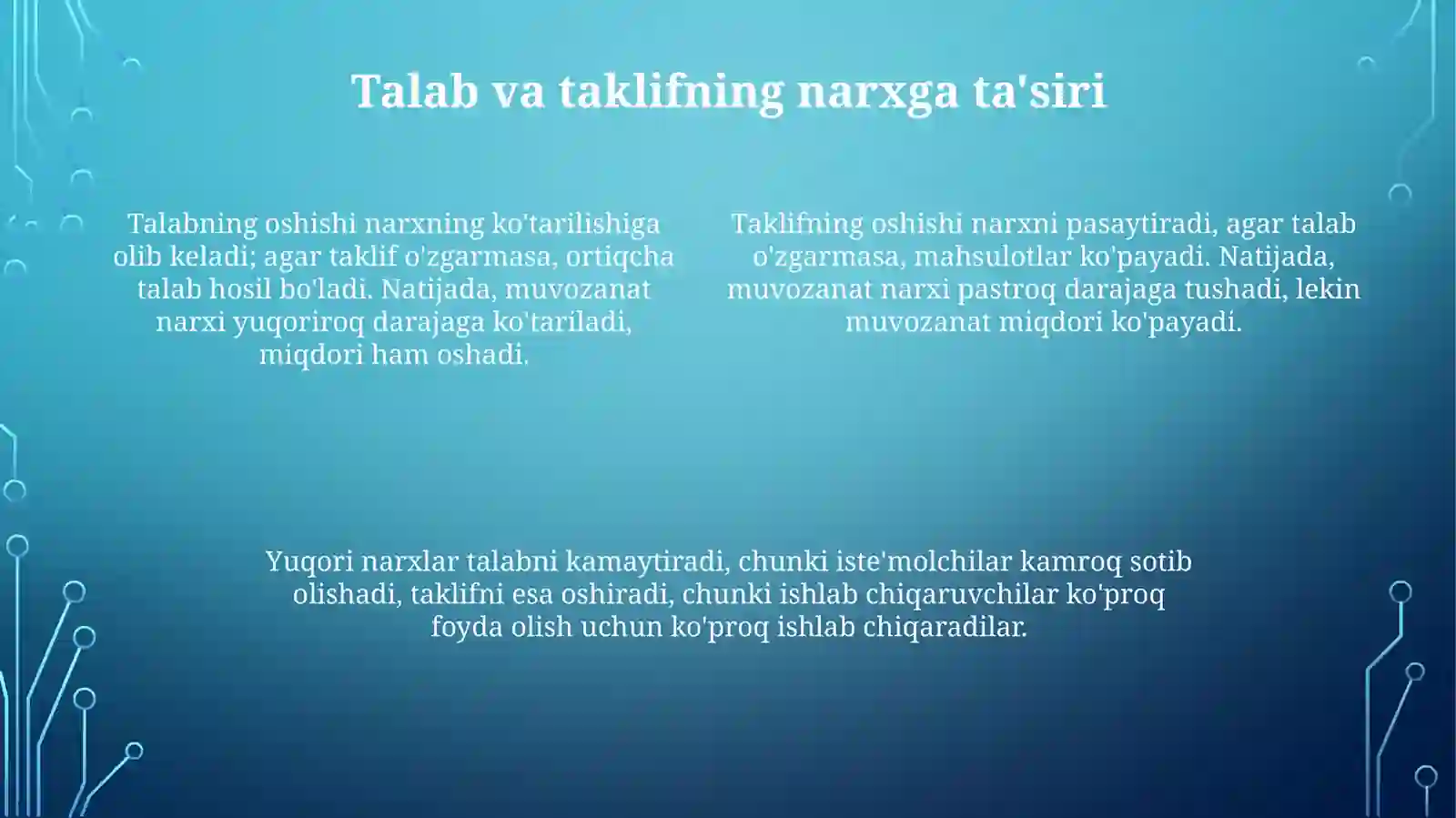 Talab va taklifning narxga ta'siri

Talabning oshishi narxning ko'tarilishiga olib keladi; agar taklif o'zgarmasa, ortiqcha talab hosil bo'ladi. Natijada, muvozanat narxi yuqoriroq darajaga ko'tariladi, miqdori ham oshadi.

Taklifning oshishi narxni pasaytiradi, agar talab o'zgarmasa, mahsulotlar ko'payadi. Natijada, muvozanat narxi pastroq darajaga tushadi, lekin muvozanat miqdori ko'payadi.

Yuqori narxlar talabni kamaytiradi, chunki iste'molchilar kamroq sotib olishadi, taklifni esa oshiradi, chunki ishlab chiqaruvchilar ko'proq foyda olish uchun ko'proq ishlab chiqaradilar.